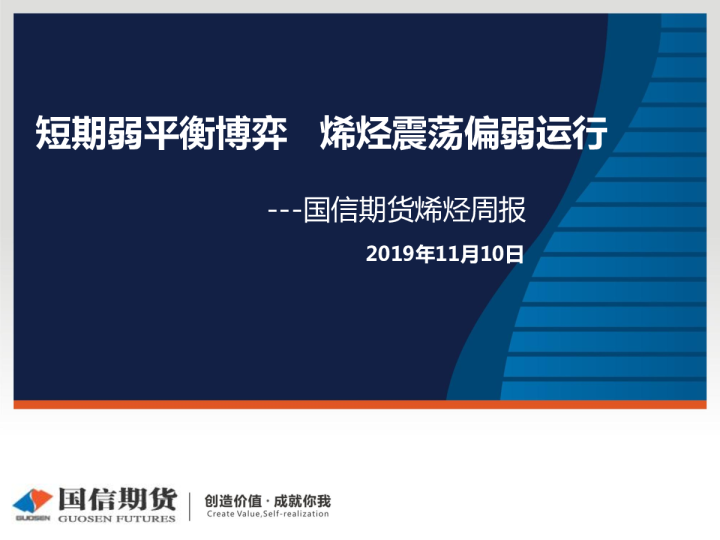 短期弱平衡博弈　烯烃震荡偏弱运行

---国信期货烯烃周报

2019年11月10日

GUOSEN 国信期货 GUOSEN FUTURES

创造价值 · 成就你我
Create Value,Self-realization